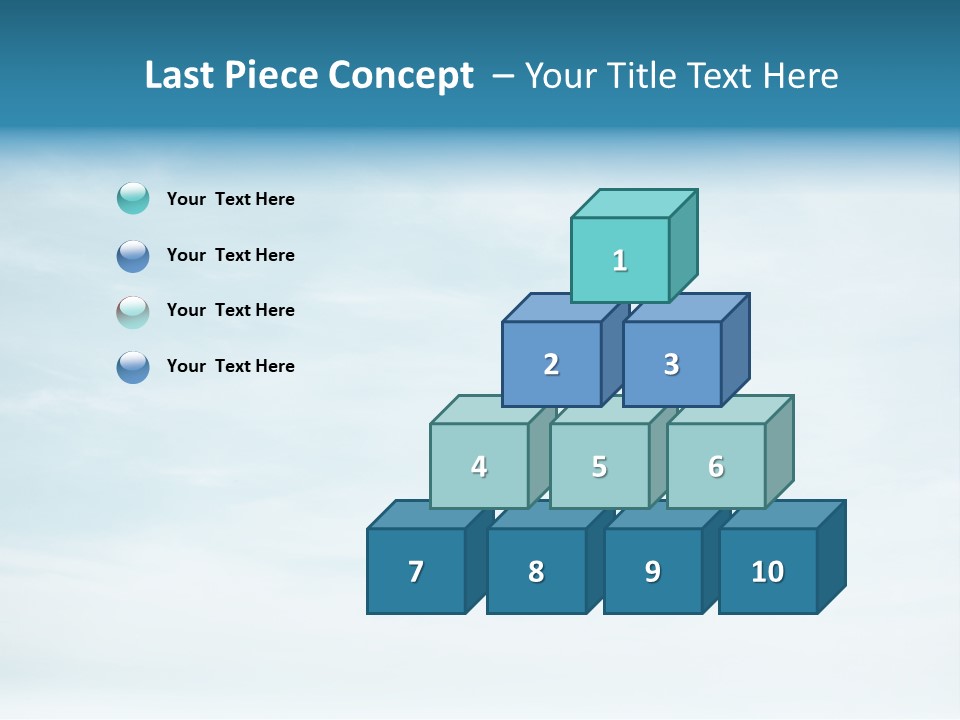 Last Piece Concept – Your Title Text Here

Your Text Here

Your Text Here

Your Text Here

Your Text Here

1

2

3

4

5

6

7

8

9

10